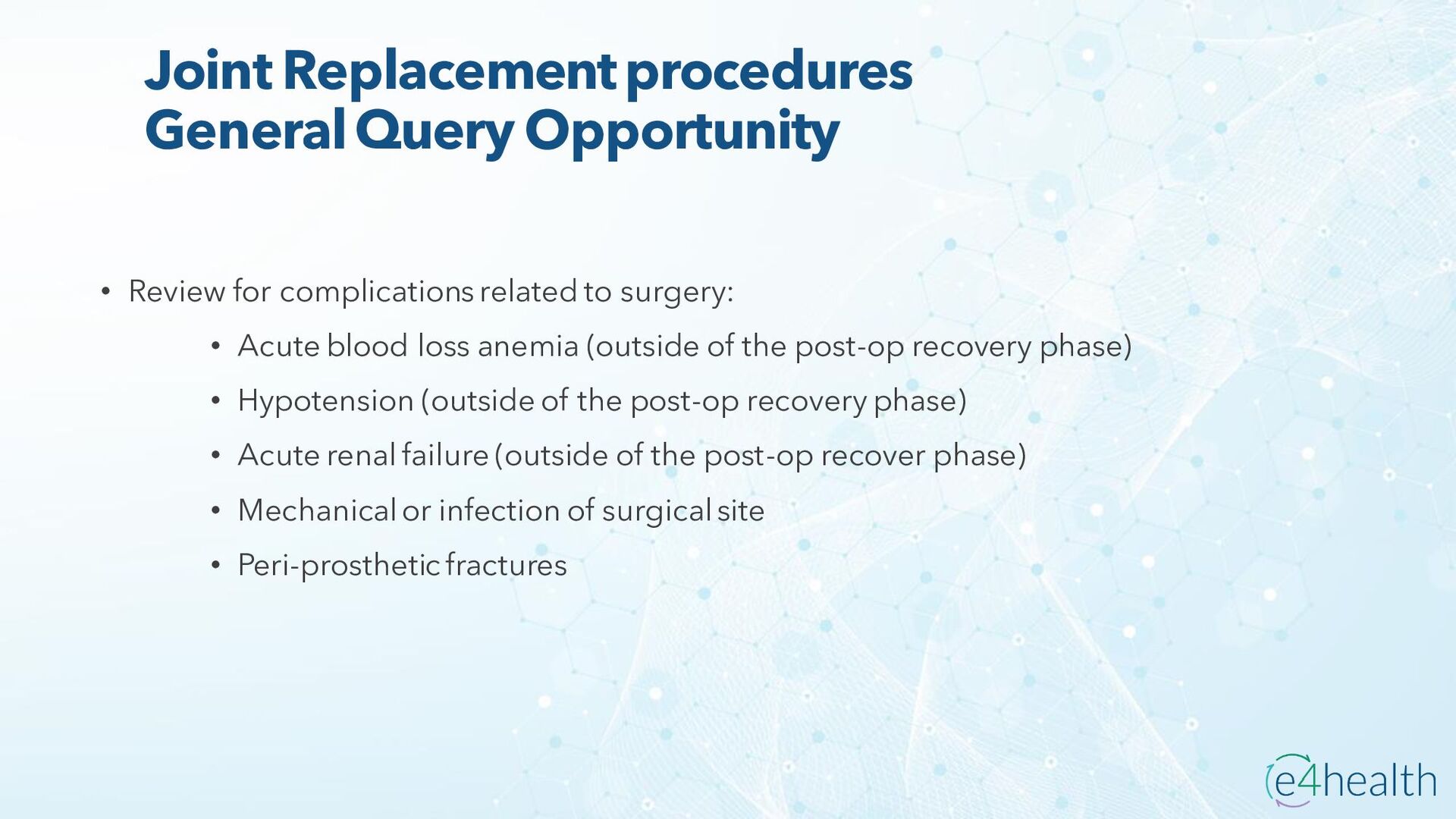 Joint Replacement procedures
General Query Opportunity

• Review for complications related to surgery:

• Acute blood loss anemia (outside of the post-op recovery phase)

• Hypotension (outside of the post-op recovery phase)

• Acute renal failure (outside of the post-op recover phase)

• Mechanical or infection of surgical site

• Peri-prosthetic fractures

e4health